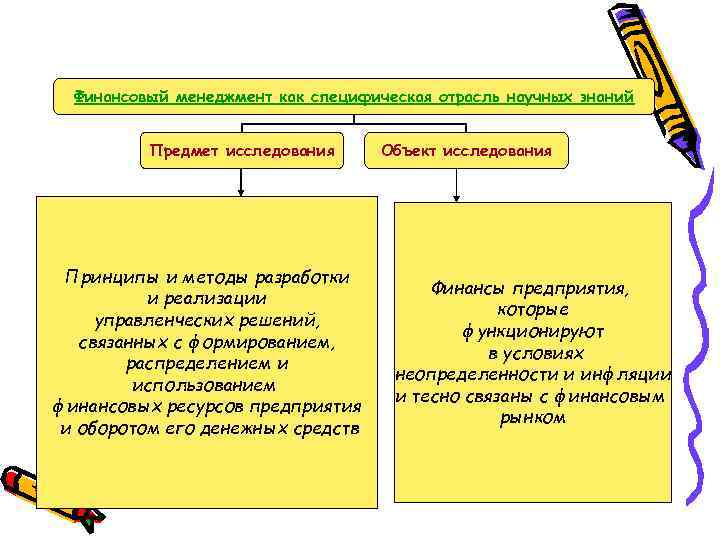 Финансовый менеджмент как специфическая отрасль научных знаний

Предмет исследования

Объект исследования

Принципы и методы разработки и реализации управленческих решений, связанных с формированием, распределением и использованием финансовых ресурсов предприятия и оборотом его денежных средств

Финансы предприятия, которые функционируют в условиях неопределенности и инфляции и тесно связаны с финансовым рынком